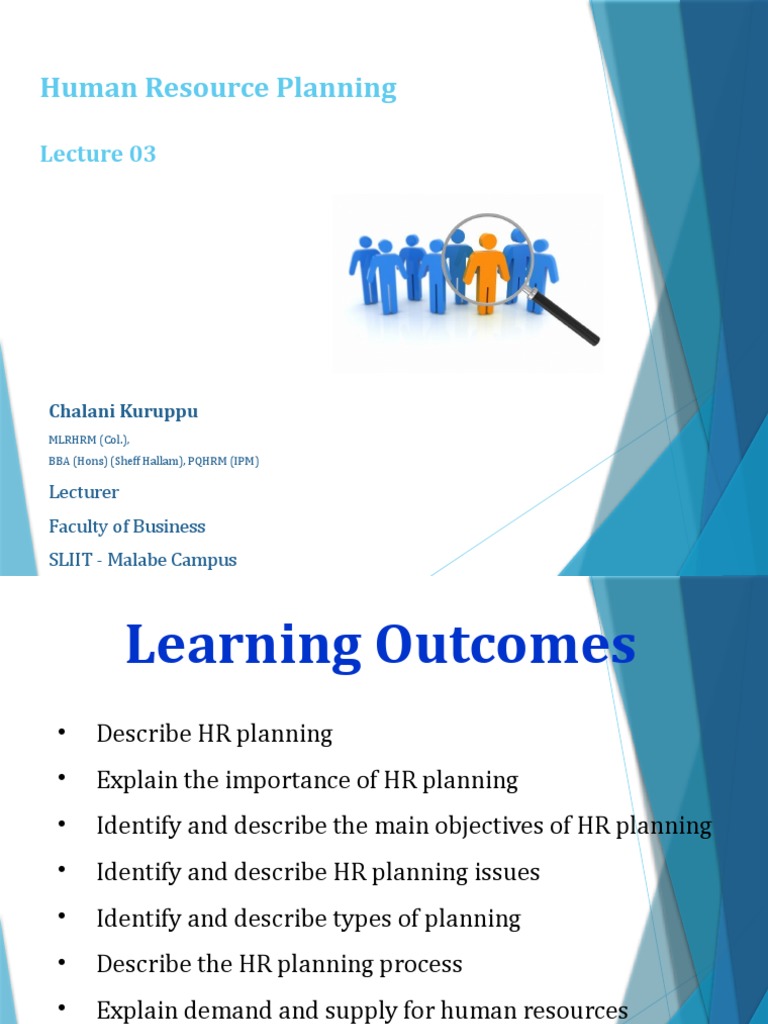 Human Resource Planning

Lecture 03

Chalani Kuruppu

MLRHRM (Col.),
BBA (Hons) (Sheff Hallam), PQHRM (IPM)

Lecturer

Faculty of Business

SLIIT - Malabe Campus

Learning Outcomes

• Describe HR planning
• Explain the importance of HR planning
• Identify and describe the main objectives of HR planning
• Identify and describe HR planning issues
• Identify and describe types of planning
• Describe the HR planning process
• Explain demand and supply for human resources